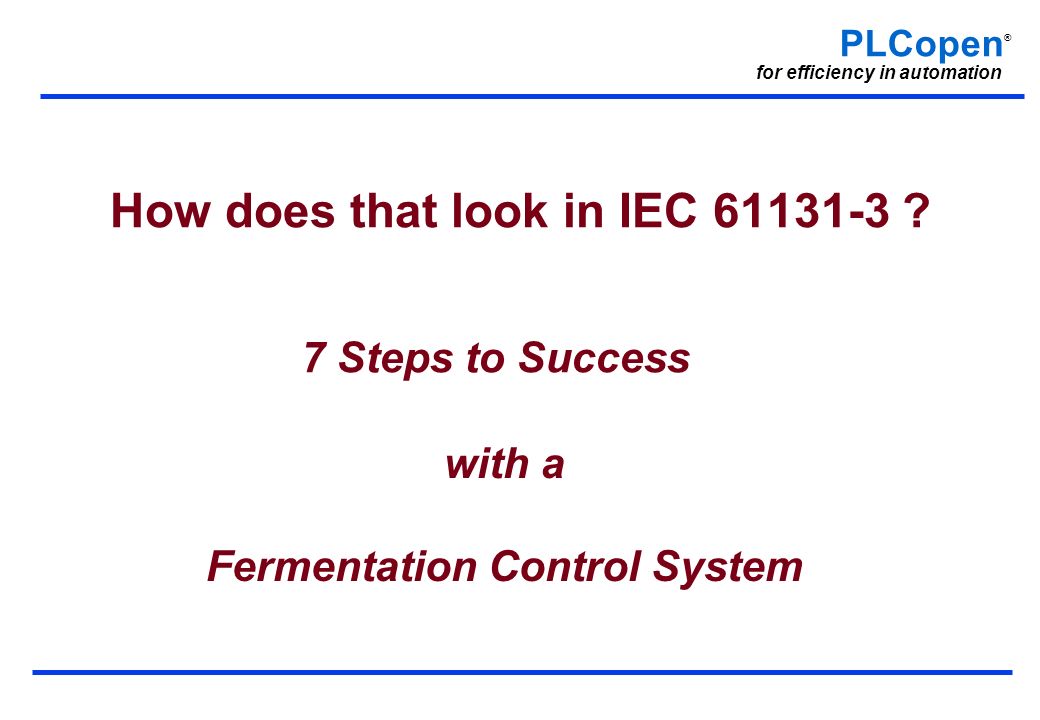 PLCopen®
for efficiency in automation

How does that look in IEC 61131-3 ?

7 Steps to Success

with a

Fermentation Control System